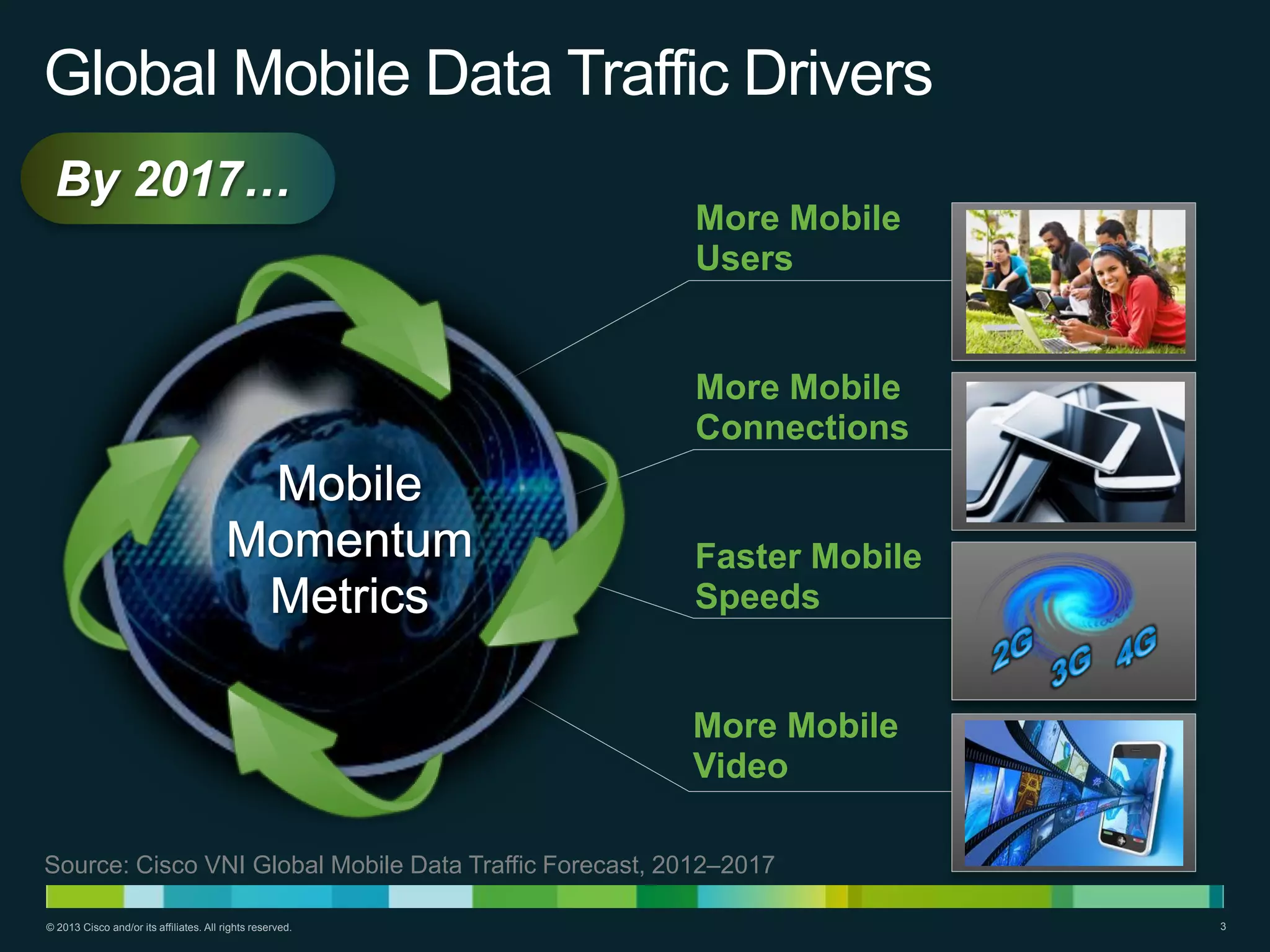 Global Mobile Data Traffic Drivers

By 2017…

Mobile Momentum Metrics

More Mobile Users

More Mobile Connections

Faster Mobile Speeds

2G 3G 4G

More Mobile Video

Source: Cisco VNI Global Mobile Data Traffic Forecast, 2012–2017

© 2013 Cisco and/or its affiliates. All rights reserved.

3